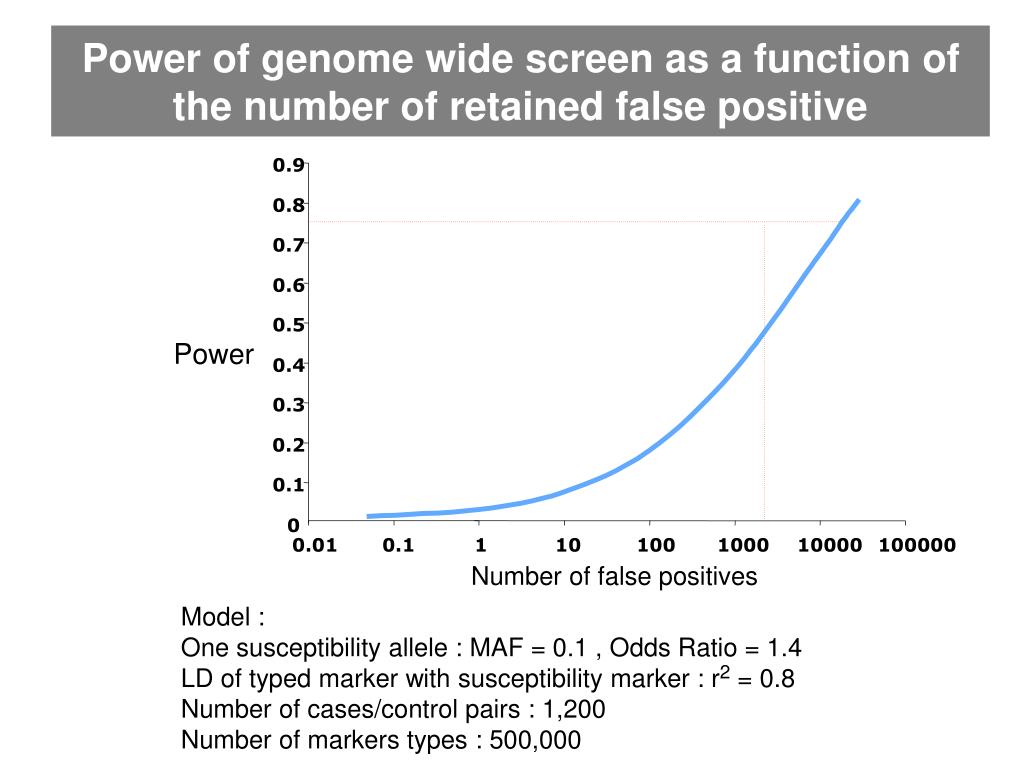 Power of genome wide screen as a function of the number of retained false positive

Power

0.9
0.8
0.7
0.6
0.5
0.4
0.3
0.2
0.1
0

0.01 0.1 1 10 100 1000 10000 100000

Number of false positives

Model :
One susceptibility allele : MAF = 0.1 , Odds Ratio = 1.4
LD of typed marker with susceptibility marker : $r^2$ = 0.8
Number of cases/control pairs : 1,200
Number of markers types : 500,000